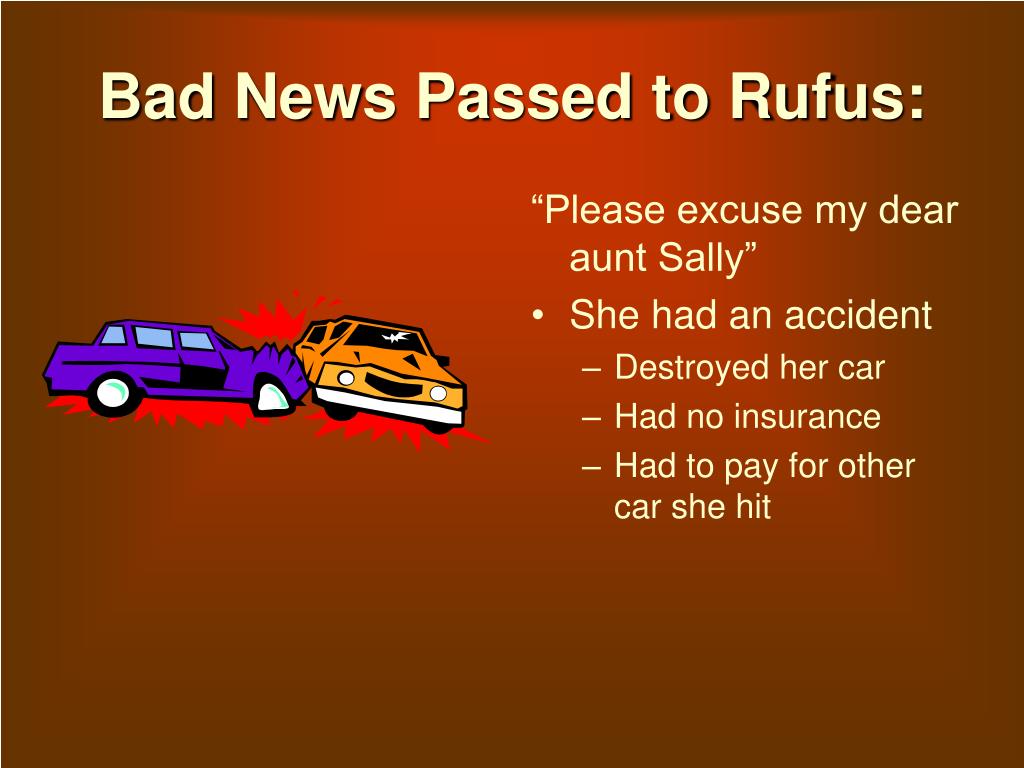 Bad News Passed to Rufus:

“Please excuse my dear aunt Sally”

• She had an accident
– Destroyed her car
– Had no insurance
– Had to pay for other car she hit